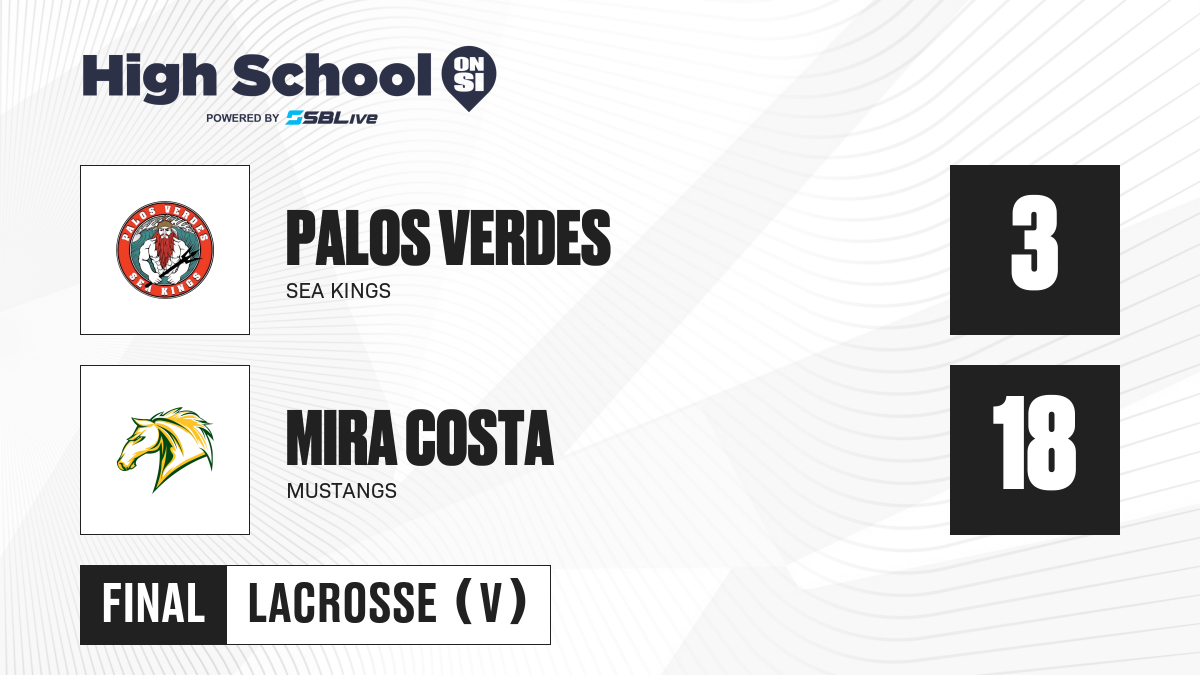 High School ON SI
POWERED BY SBLive

PALOS VERDES SEA KINGS

PALOS VERDES
SEA KINGS

3

MIRA COSTA
MUSTANGS

18

FINAL LACROSSE (V)